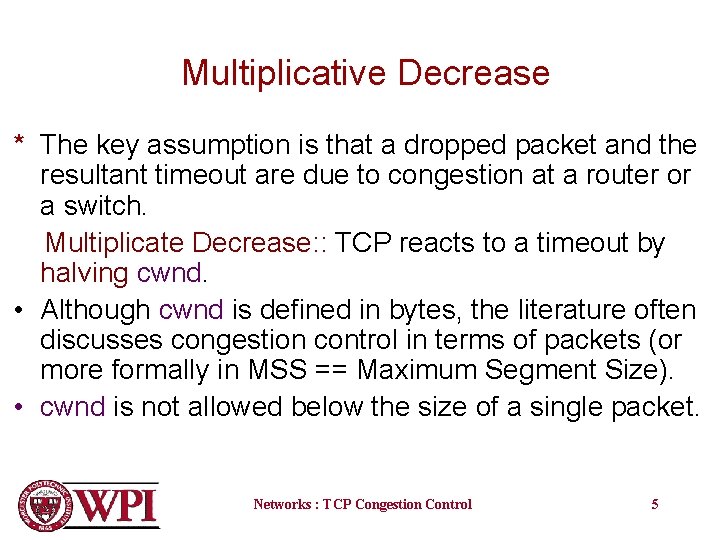 Multiplicative Decrease

* The key assumption is that a dropped packet and the resultant timeout are due to congestion at a router or a switch.

Multiplicate Decrease:: TCP reacts to a timeout by halving cwnd.

• Although cwnd is defined in bytes, the literature often discusses congestion control in terms of packets (or more formally in MSS == Maximum Segment Size).

• cwnd is not allowed below the size of a single packet.

WPI

Networks : TCP Congestion Control

5